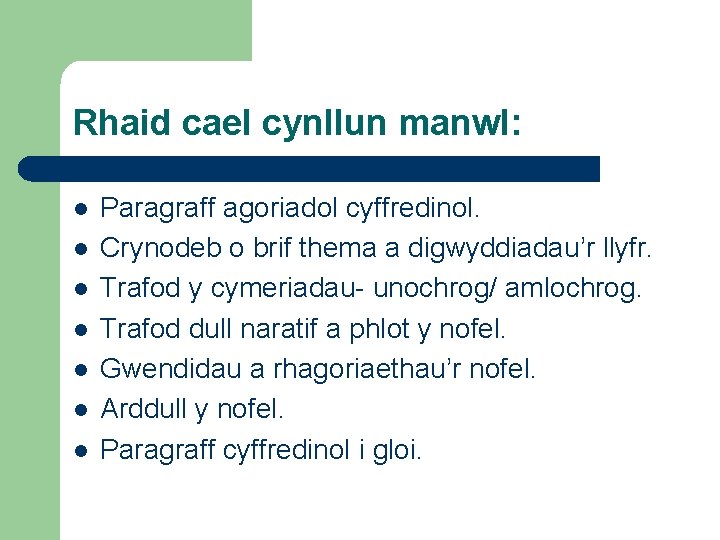 Rhaid cael cynllun manwl:

- Paragraff agoriadol cyffredinol.
- Crynodeb o brif thema a digwyddiadau’r llyfr.
- Trafod y cymeriadau- unochrog/ amlochrog.
- Trafod dull naratif a phlot y nofel.
- Gwendidau a rhagoriaethau’r nofel.
- Arddull y nofel.
- Paragraff cyffredinol i gloi.